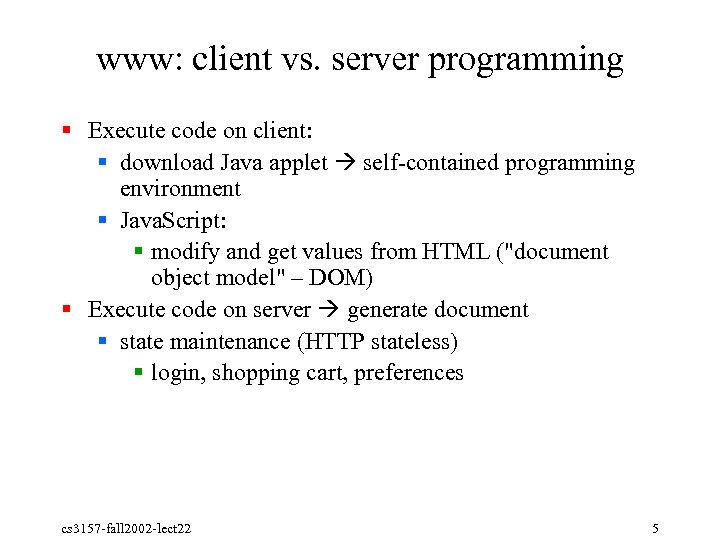 www: client vs. server programming

- Execute code on client:
  - download Java applet → self-contained programming environment
  - JavaScript:
    - modify and get values from HTML ("document object model" – DOM)
- Execute code on server → generate document
  - state maintenance (HTTP stateless)
    - login, shopping cart, preferences

cs3157-fall2002-lect22

5